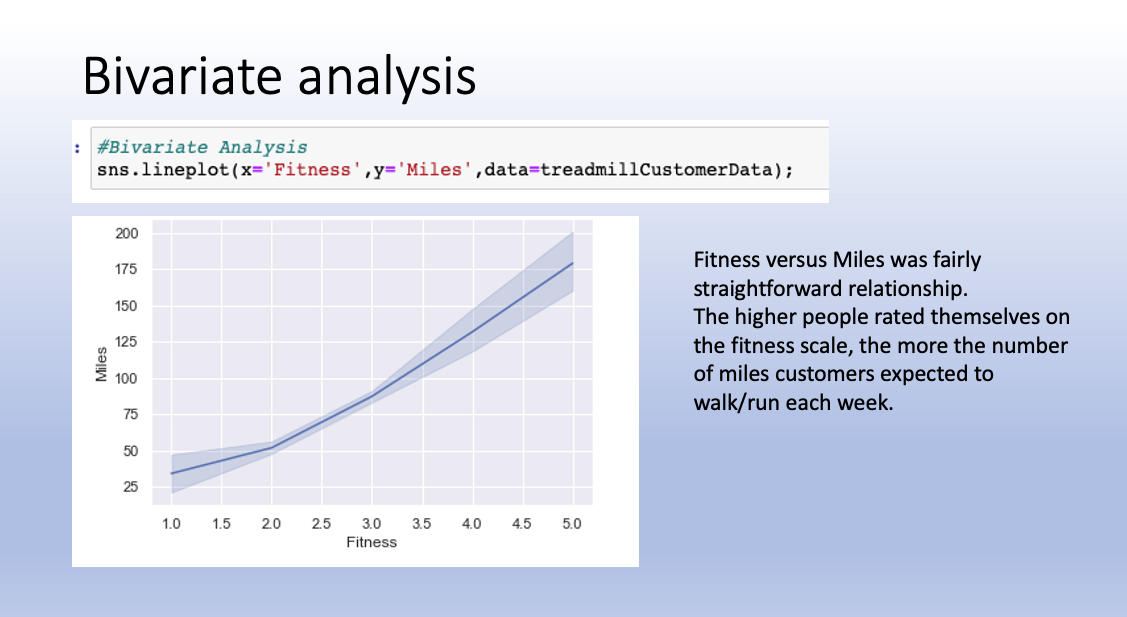 Bivariate analysis

: #Bivariate Analysis
sns.lineplot(x='Fitness',y='Miles',data=treadmillCustomerData);

200
175
150
125
100
75
50
25
Miles
1.0 1.5 2.0 2.5 3.0 3.5 4.0 4.5 5.0
Fitness

Fitness versus Miles was fairly straightforward relationship.
The higher people rated themselves on the fitness scale, the more the number of miles customers expected to walk/run each week.